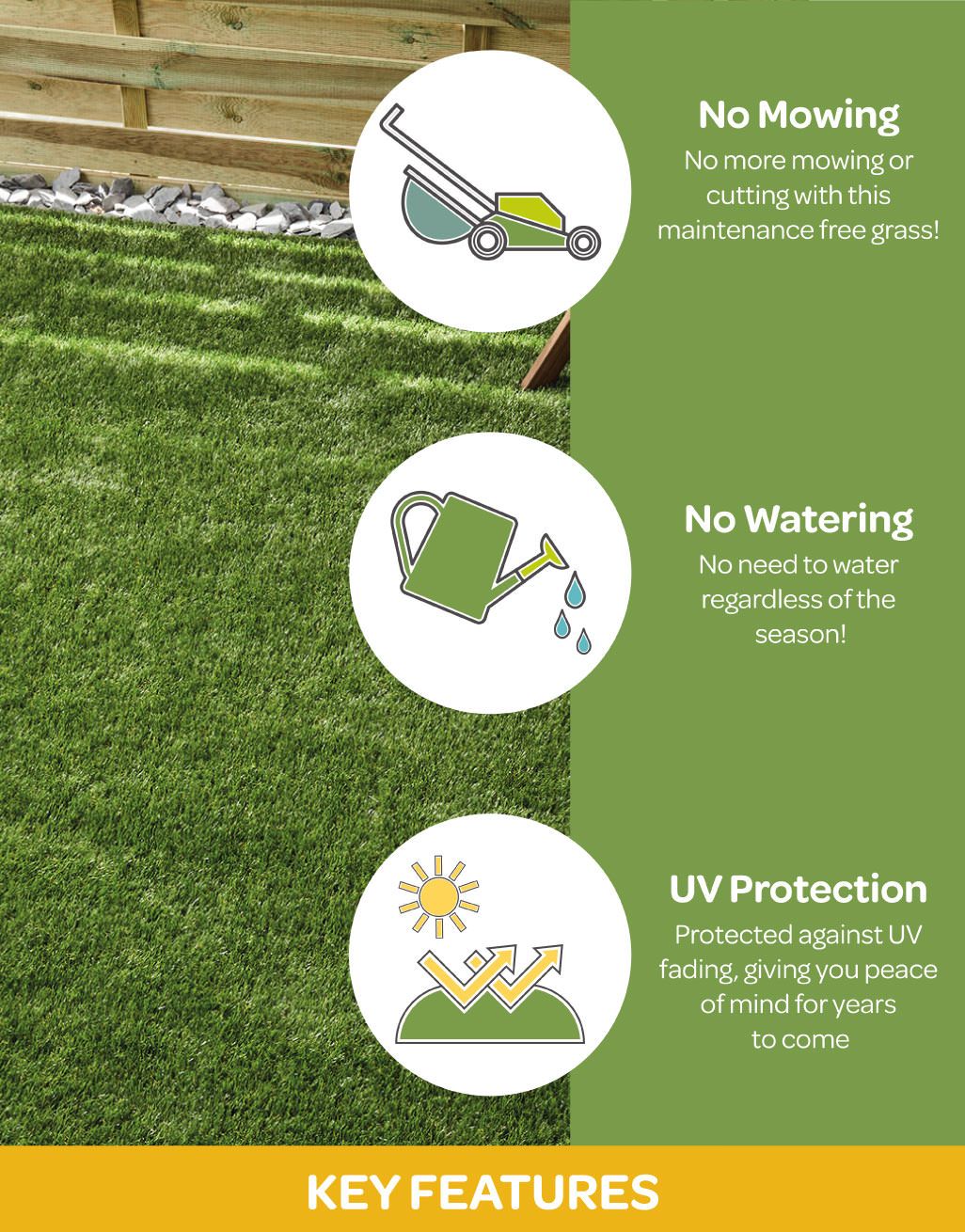 No Mowing
No more mowing or cutting with this maintenance free grass!

No Watering
No need to water regardless of the season!

UV Protection
Protected against UV fading, giving you peace of mind for years to come

KEY FEATURES